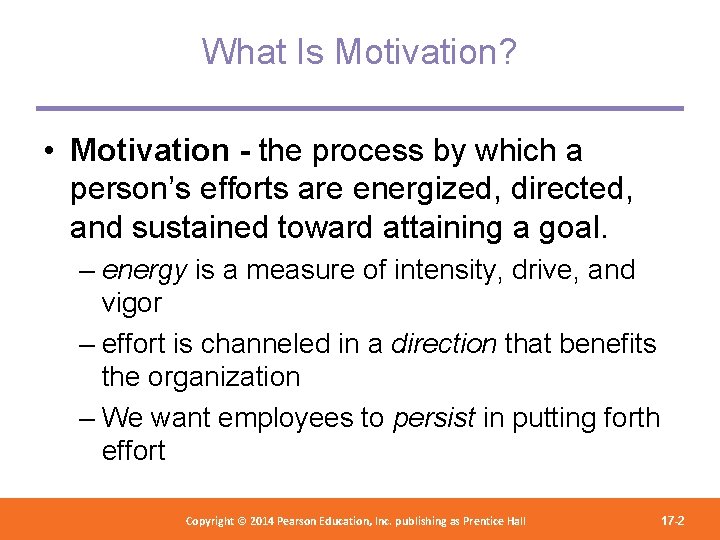 What Is Motivation?

• Motivation - the process by which a person's efforts are energized, directed, and sustained toward attaining a goal.

– energy is a measure of intensity, drive, and vigor

– effort is channeled in a direction that benefits the organization

– We want employees to persist in putting forth effort

Copyright © 2014 Pearson Education, Inc. publishing as Prentice Hall

17-2